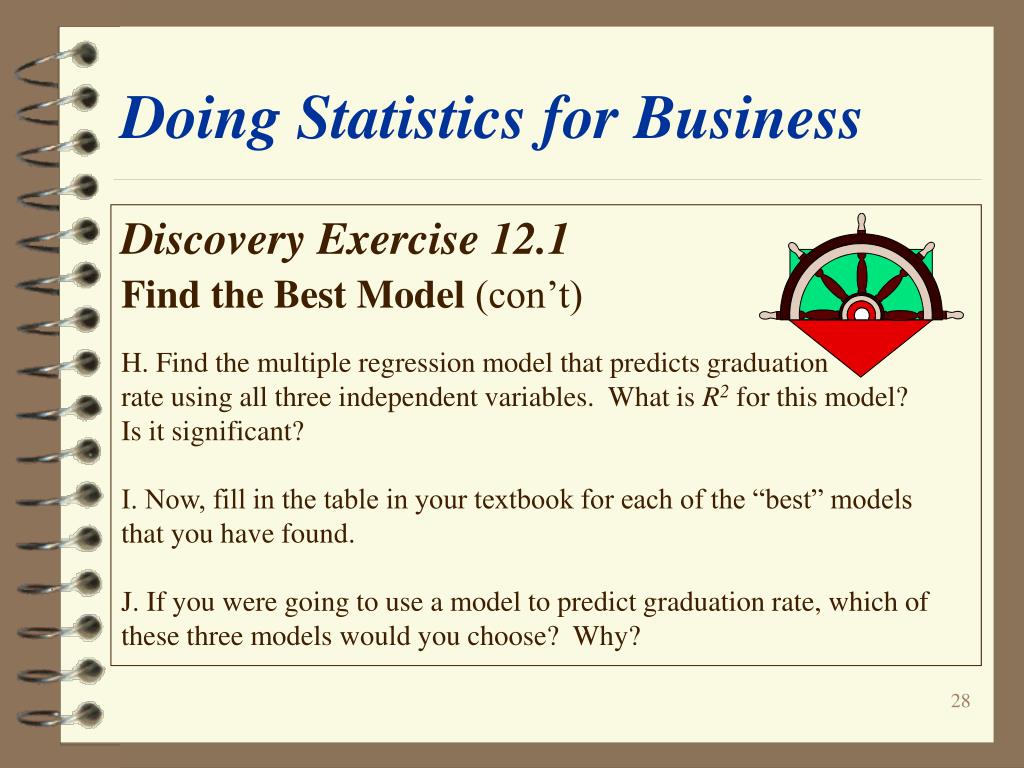 Doing Statistics for Business

Discovery Exercise 12.1

Find the Best Model (con’t)

H. Find the multiple regression model that predicts graduation rate using all three independent variables. What is $R^2$ for this model? Is it significant?

I. Now, fill in the table in your textbook for each of the “best” models that you have found.

J. If you were going to use a model to predict graduation rate, which of these three models would you choose? Why?

28